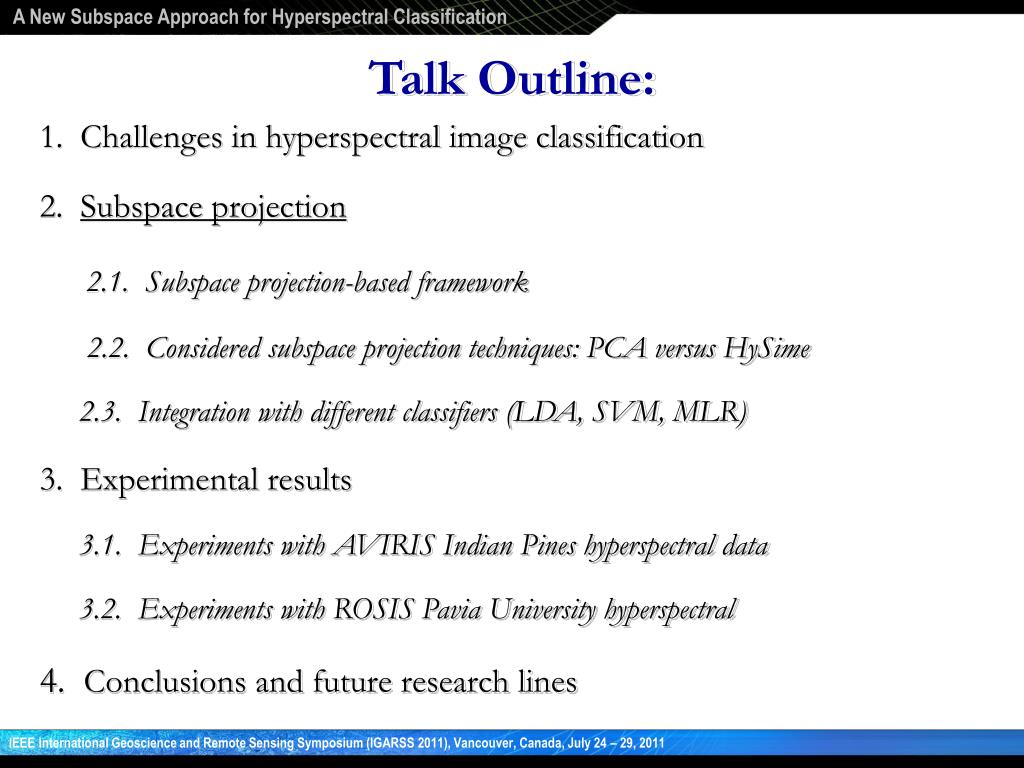 A New Subspace Approach for Hyperspectral Classification

Talk Outline:

1. Challenges in hyperspectral image classification

2. Subspace projection

2.1. Subspace projection-based framework

2.2. Considered subspace projection techniques: PCA versus HySime

2.3. Integration with different classifiers (LDA, SVM, MLR)

3. Experimental results

3.1. Experiments with AVIRIS Indian Pines hyperspectral data

3.2. Experiments with ROSIS Pavia University hyperspectral

4. Conclusions and future research lines

IEEE International Geoscience and Remote Sensing Symposium (IGARSS 2011), Vancouver, Canada, July 24 – 29, 2011